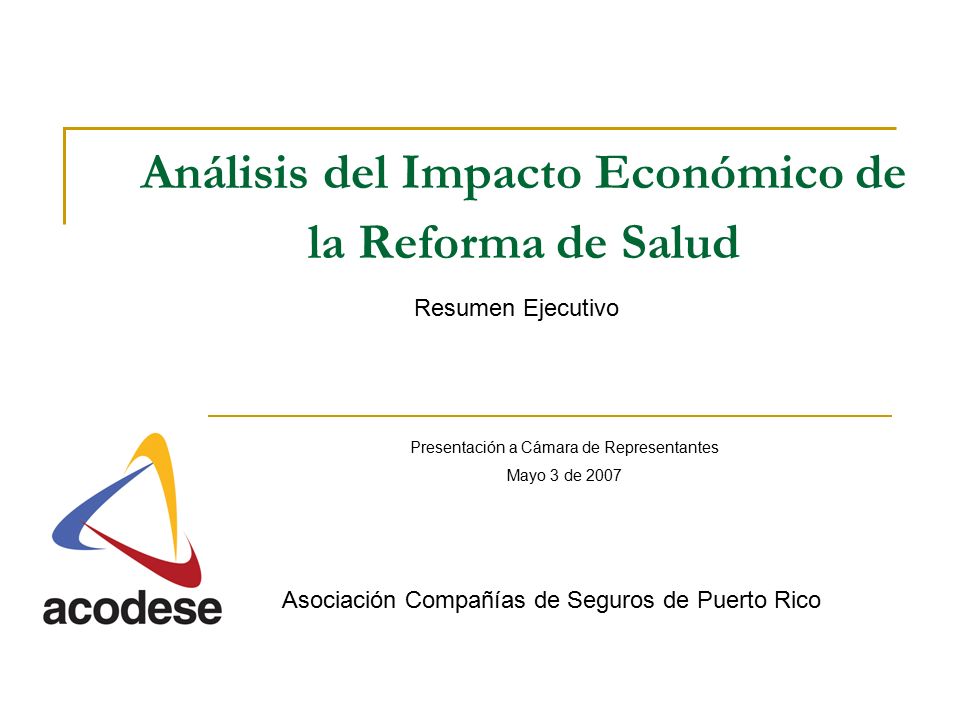 Análisis del Impacto Económico de la Reforma de Salud

Resumen Ejecutivo

Presentación a Cámara de Representantes

Mayo 3 de 2007

acodese

Asociación Compañías de Seguros de Puerto Rico